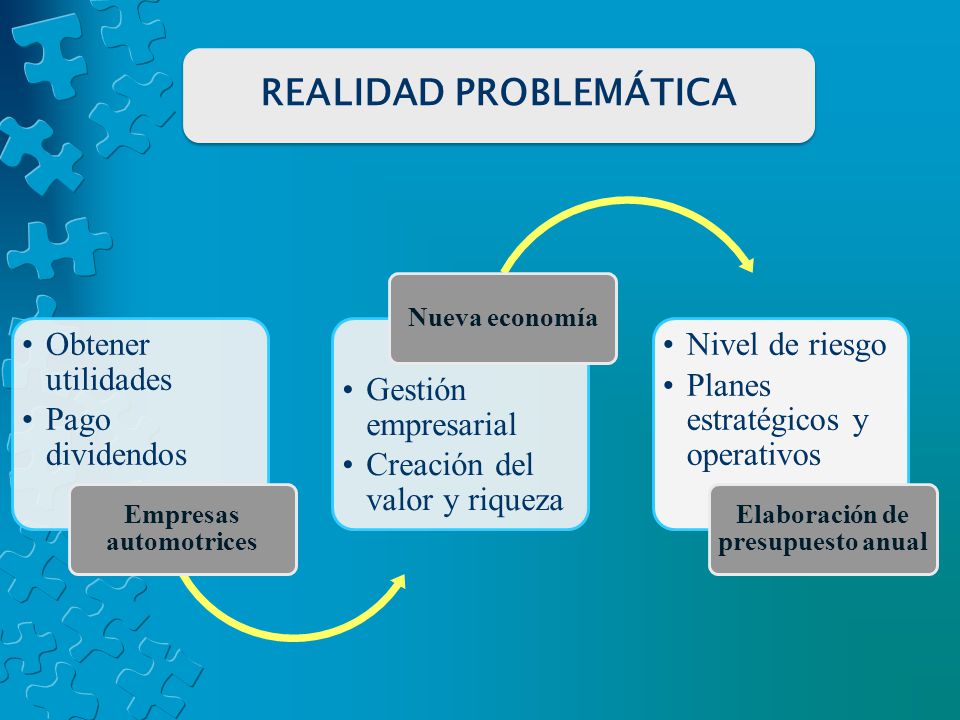 REALIDAD PROBLEMÁTICA

• Obtener utilidades
• Pago dividendos

Empresas automotrices

Nueva economía

• Gestión empresarial
• Creación del valor y riqueza

• Nivel de riesgo
• Planes estratégicos y operativos

Elaboración de presupuesto anual